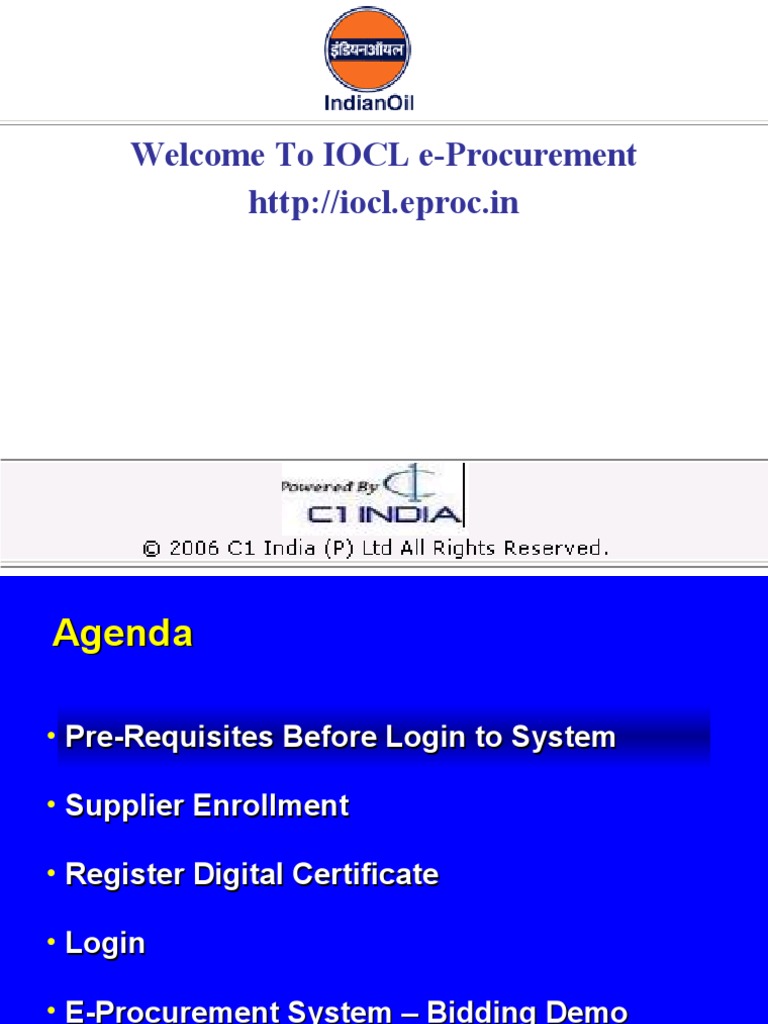 इंडियनऑयल
IndianOil

Welcome To IOCL e-Procurement
http://iocl.eproc.in

Powered By
C1 INDIA
© 2006 C1 India (P) Ltd All Rights Reserved.

Agenda

• Pre-Requisites Before Login to System
• Supplier Enrollment
• Register Digital Certificate
• Login
• E-Procurement System – Bidding Demo